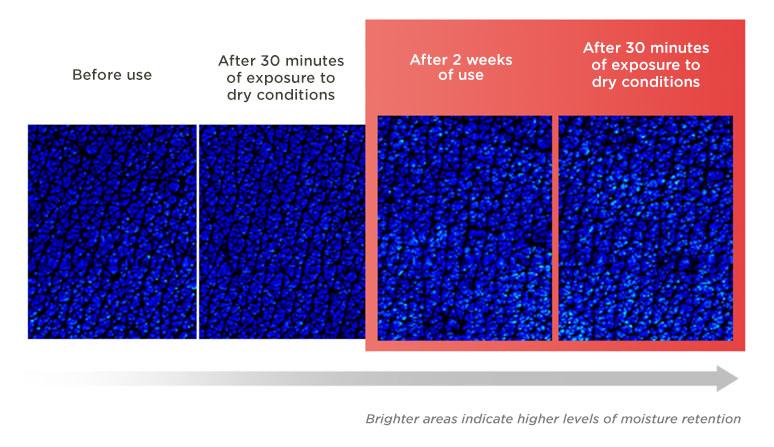 Before use

After 30 minutes of exposure to dry conditions

After 2 weeks of use

After 30 minutes of exposure to dry conditions

Brighter areas indicate higher levels of moisture retention